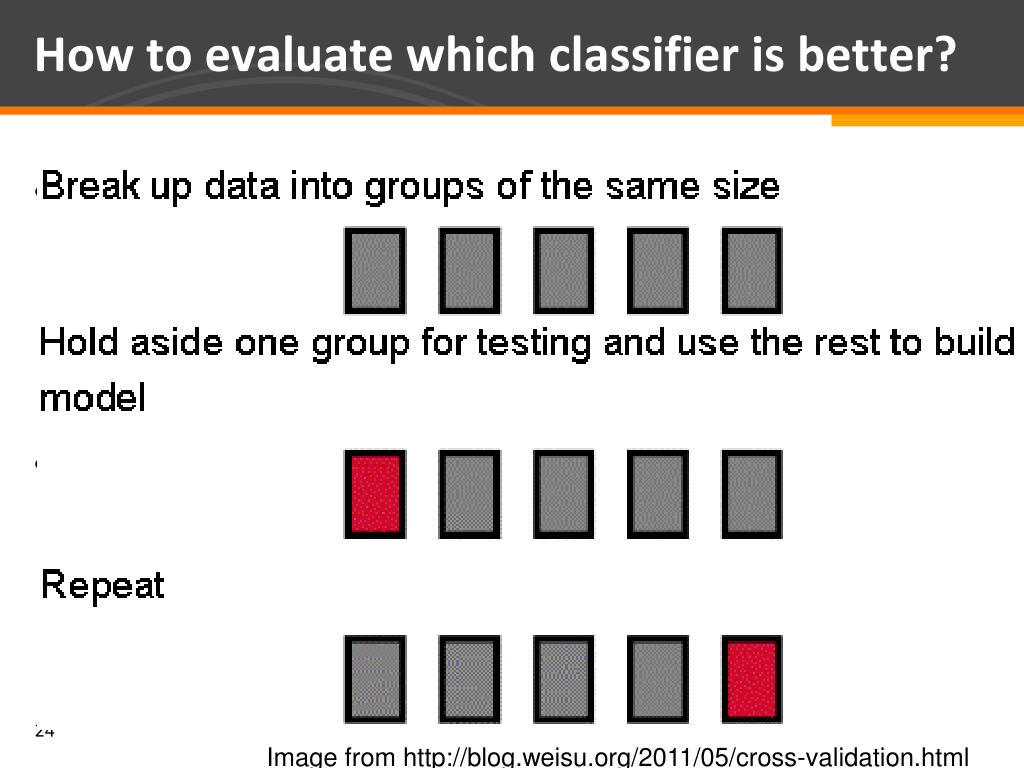 How to evaluate which classifier is better?

Break up data into groups of the same size

Hold aside one group for testing and use the rest to build model

Repeat

24

Image from http://blog.weisu.org/2011/05/cross-validation.html